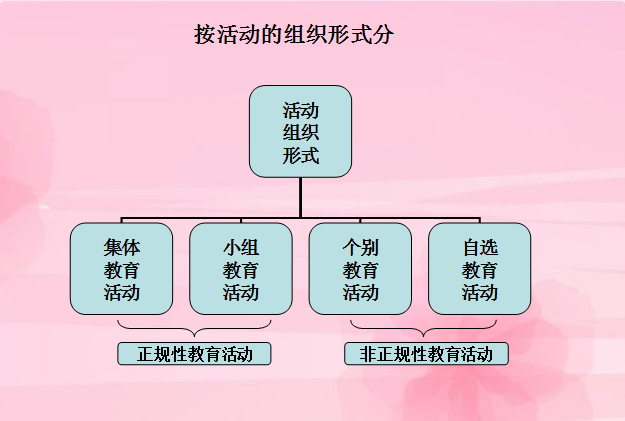 按活动的组织形式分

活动组织形式

集体教育活动

小组教育活动

个别教育活动

自选教育活动

正规性教育活动

非正规性教育活动